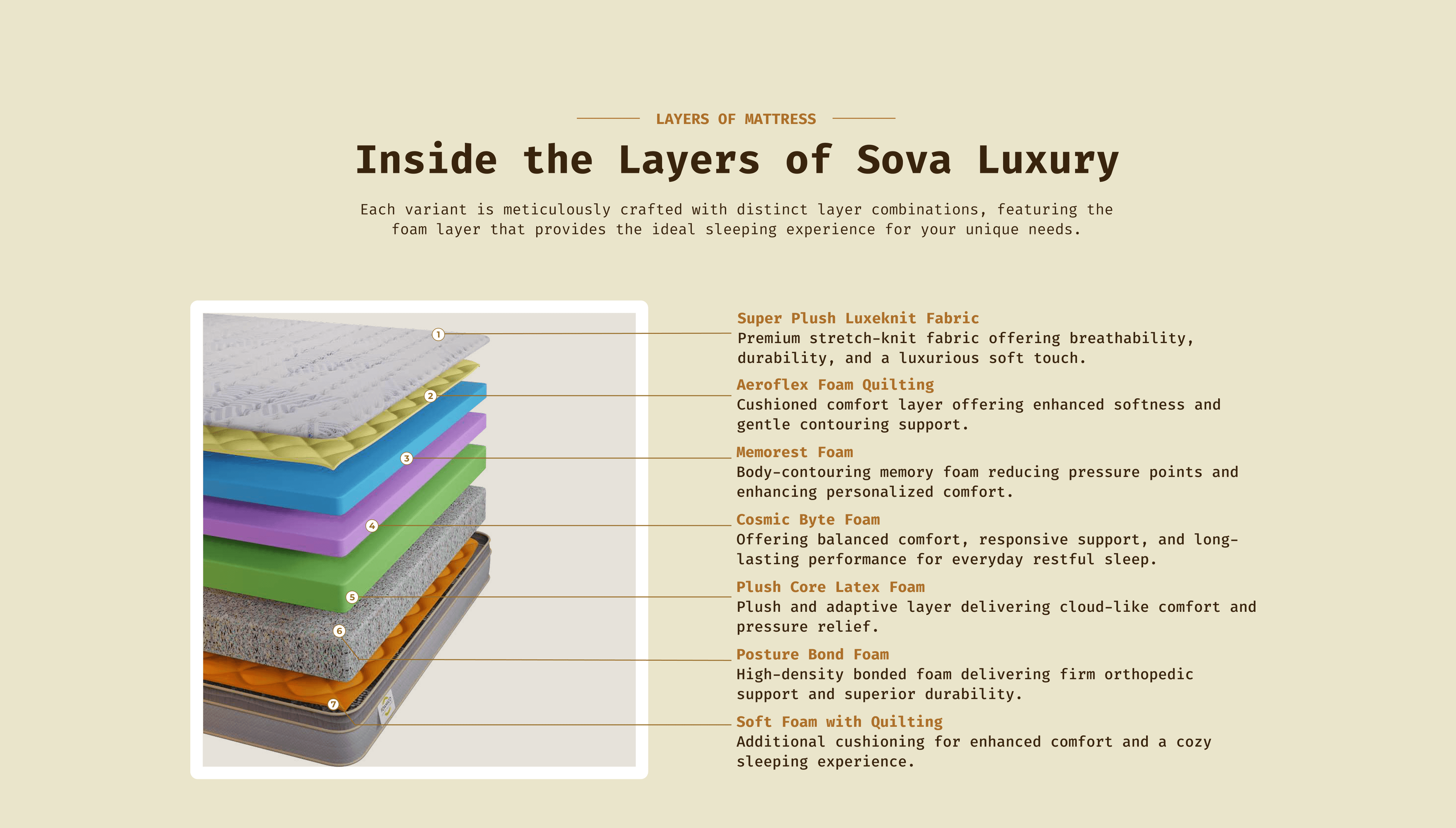 LAYERS OF MATTRESS

Inside the Layers of Sova Luxury

Each variant is meticulously crafted with distinct layer combinations, featuring the foam layer that provides the ideal sleeping experience for your unique needs.

1
2
3
4
5
6
7

Super Plush Luxeknit Fabric
Premium stretch-knit fabric offering breathability, durability, and a luxurious soft touch.

Aeroflex Foam Quilting
Cushioned comfort layer offering enhanced softness and gentle contouring support.

Memorest Foam
Body-contouring memory foam reducing pressure points and enhancing personalized comfort.

Cosmic Byte Foam
Offering balanced comfort, responsive support, and long-lasting performance for everyday restful sleep.

Plush Core Latex Foam
Plush and adaptive layer delivering cloud-like comfort and pressure relief.

Posture Bond Foam
High-density bonded foam delivering firm orthopedic support and superior durability.

Soft Foam with Quilting
Additional cushioning for enhanced comfort and a cozy sleeping experience.